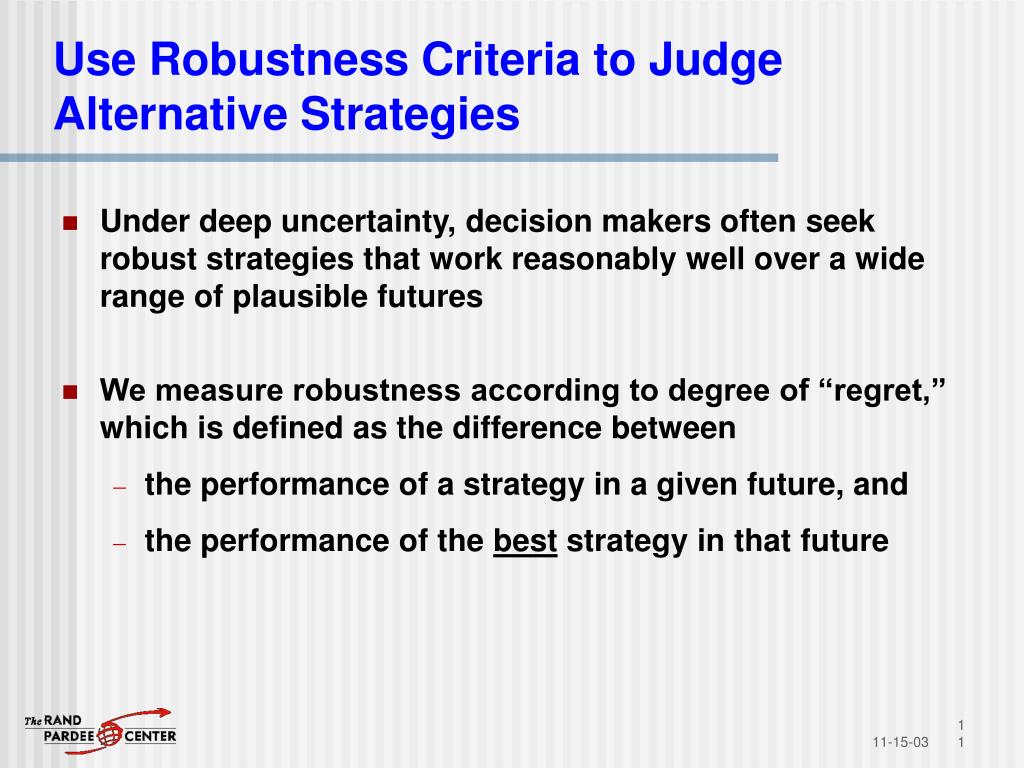 Use Robustness Criteria to Judge Alternative Strategies

Under deep uncertainty, decision makers often seek robust strategies that work reasonably well over a wide range of plausible futures

We measure robustness according to degree of “regret,” which is defined as the difference between

– the performance of a strategy in a given future, and

– the performance of the best strategy in that future

The RAND PARDEE CENTER

11-15-03

1
1